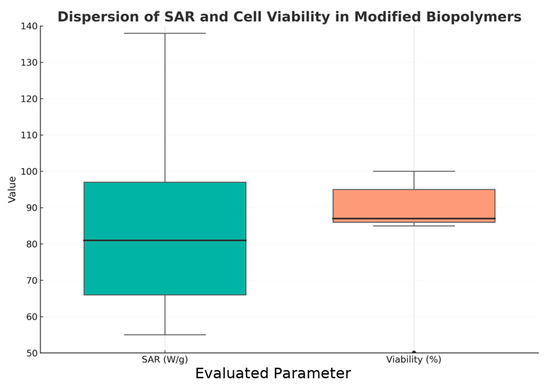 Dispersion of SAR and Cell Viability in Modified Biopolymers

Value

140
130
120
110
100
90
80
70
60
50

SAR (W/g)
Viability (%)

Evaluated Parameter